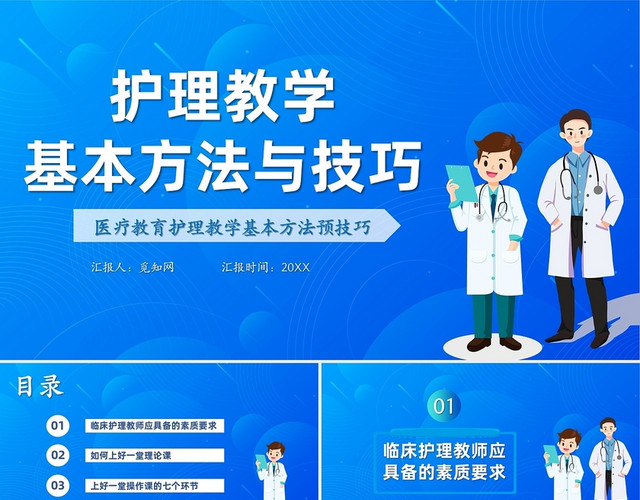 护理教学
基本方法与技巧

医疗教育护理教学基本方法预技巧

汇报人：觅知网　　汇报时间：20XX

目录

01 临床护理教师应具备的素质要求

02 如何上好一堂理论课

03 上好一堂操作课的七个环节

01

临床护理教师应具备的素质要求